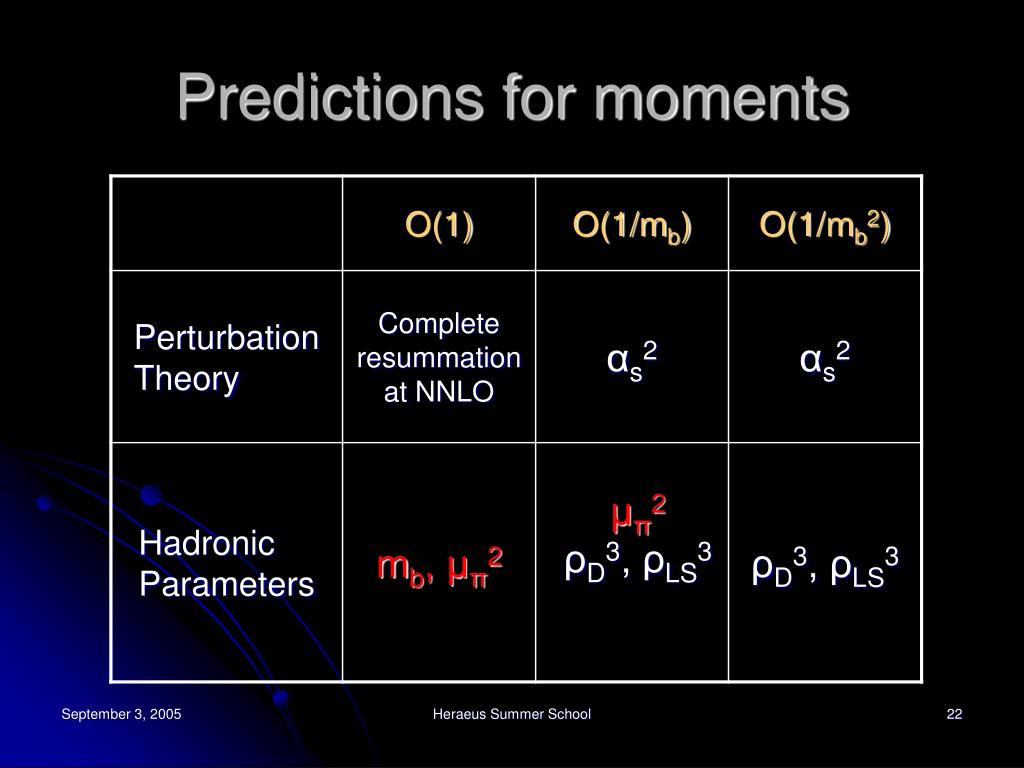 Predictions for moments

| | O(1) | O(1/$m_b$) | O(1/$m_b^2$) |
|---|---|---|---|
| Perturbation Theory | Complete resummation at NNLO | $\alpha_s^2$ | $\alpha_s^2$ |
| Hadronic Parameters | $m_b$, $\mu_\pi^2$ | $\mu_\pi^2$ $\rho_D^3$, $\rho_{LS}^3$ | $\rho_D^3$, $\rho_{LS}^3$ |

September 3, 2005

Heraeus Summer School

22